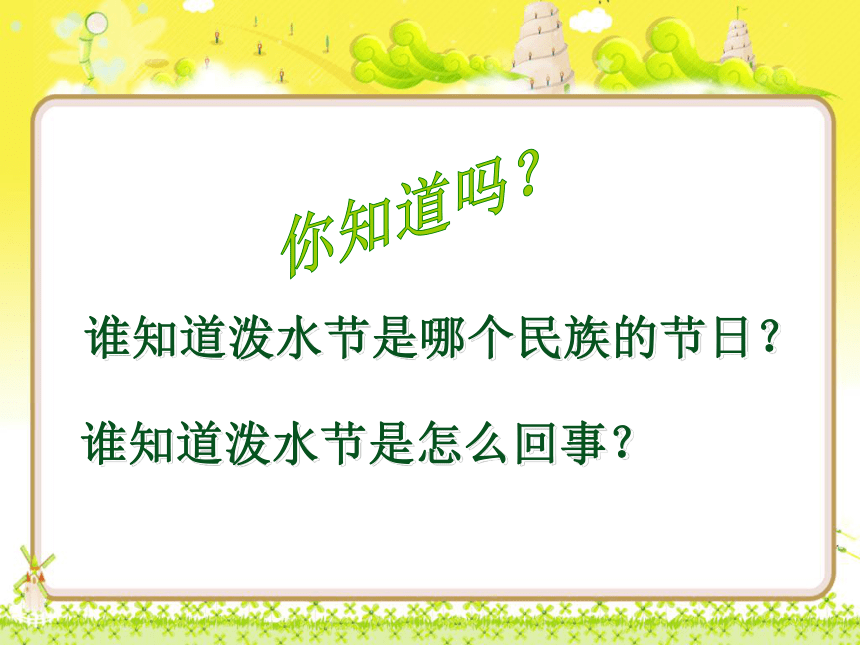 你知道吗？

谁知道泼水节是哪个民族的节日？

谁知道泼水节是怎么回事？